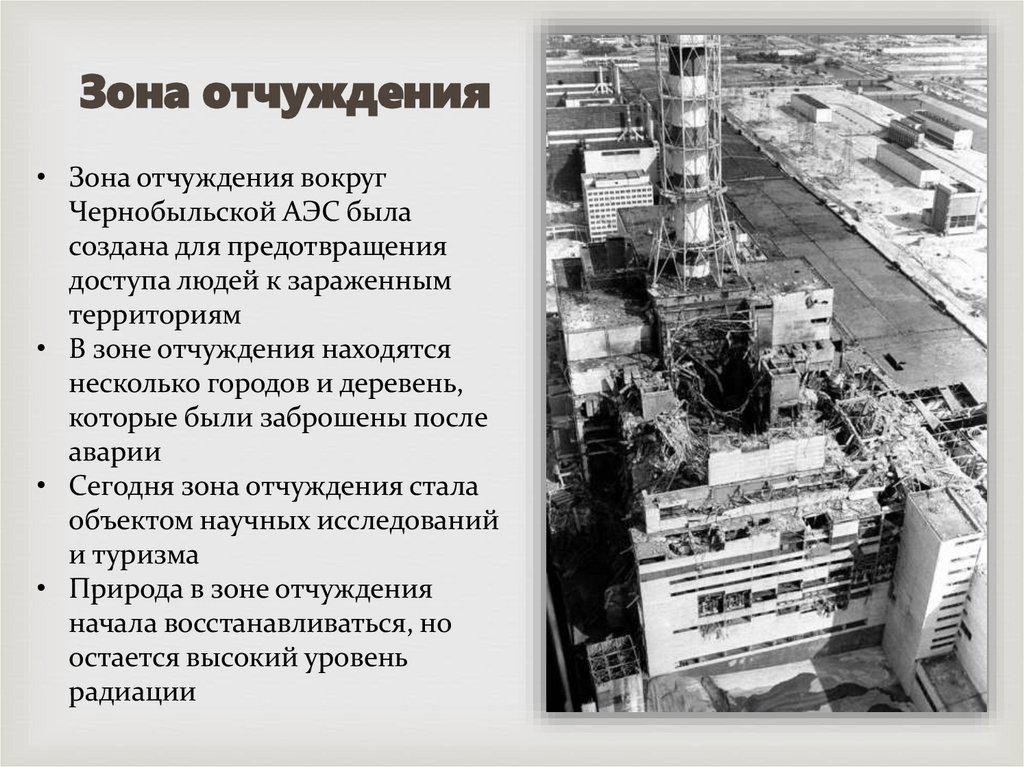 Зона отчуждения

• Зона отчуждения вокруг Чернобыльской АЭС была создана для предотвращения доступа людей к зараженным территориям
• В зоне отчуждения находятся несколько городов и деревень, которые были заброшены после аварии
• Сегодня зона отчуждения стала объектом научных исследований и туризма
• Природа в зоне отчуждения начала восстанавливаться, но остается высокий уровень радиации